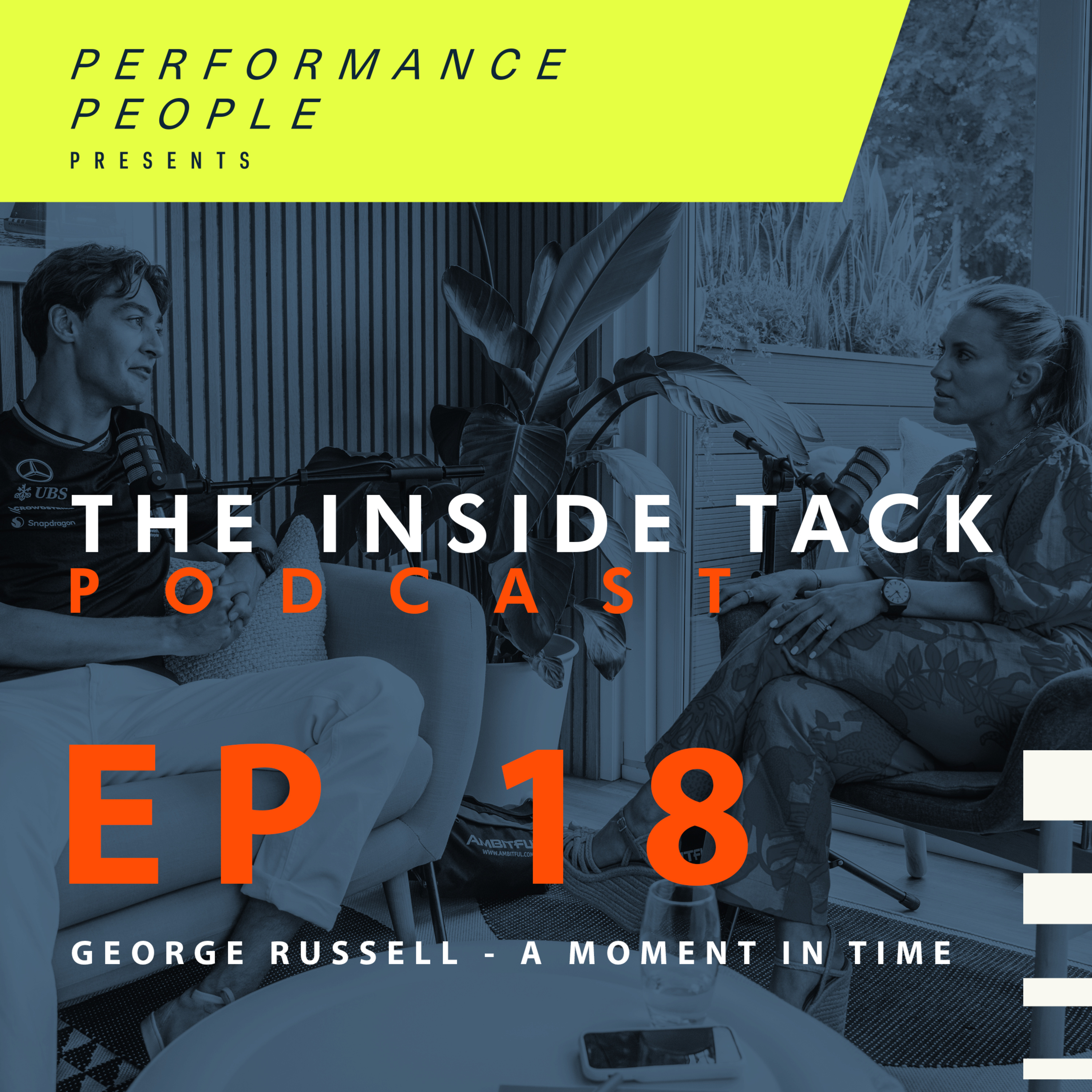 PERFORMANCE PEOPLE
PRESENTS

UBS
CROWDSTRIKE
Snapdragon

THE INSIDE TACK
PODCAST

EP 18

AMBITFUL
WWW.AMBITFUL.COM

GEORGE RUSSELL - A MOMENT IN TIME